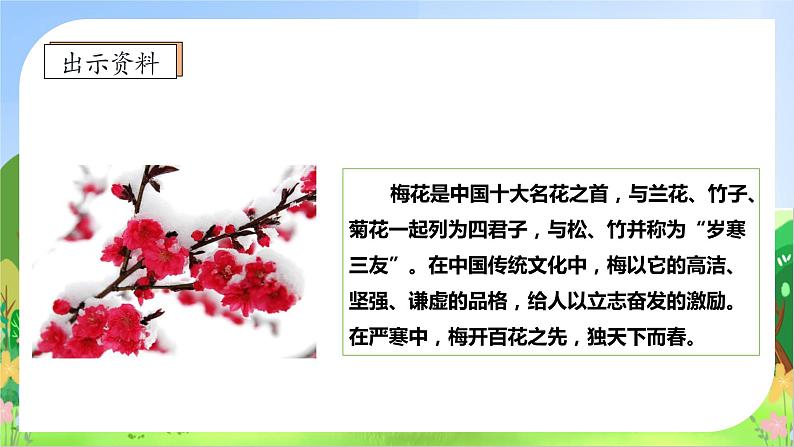 出示资料

梅花是中国十大名花之首，与兰花、竹子、菊花一起列为四君子，与松、竹并称为“岁寒三友”。在中国传统文化中，梅以它的高洁、坚强、谦虚的品格，给人以立志奋发的激励。在严寒中，梅开百花之先，独天下而春。